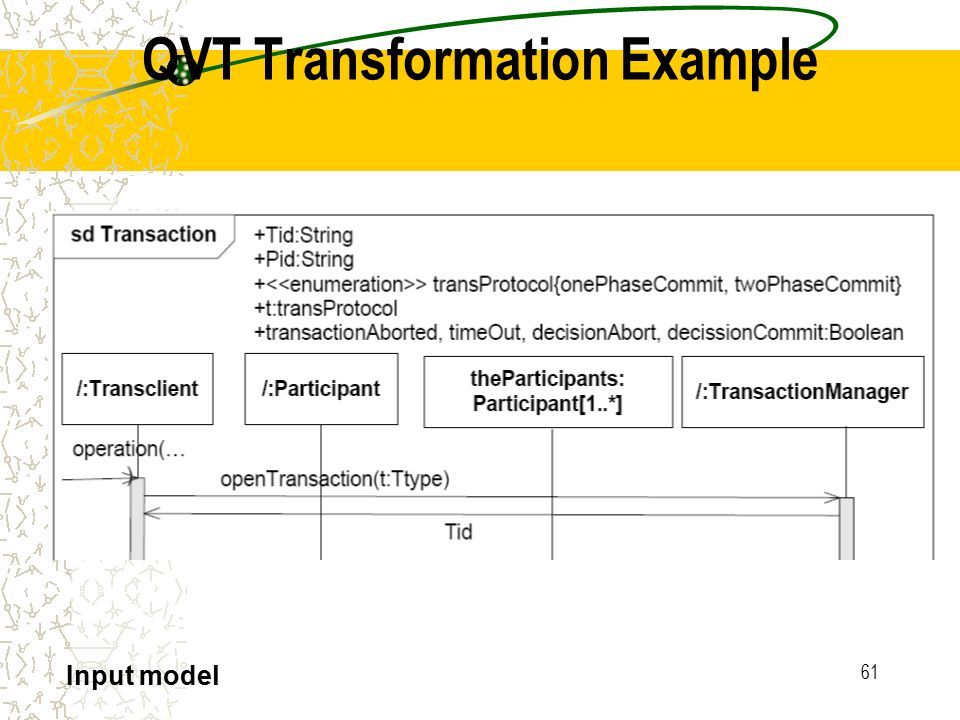 QVT Transformation Example

sd Transaction

+Tid:String
+Pid:String
+<<enumeration>> transProtocol{onePhaseCommit, twoPhaseCommit}
+t:transProtocol
+transactionAborted, timeOut, decisionAbort, decissionCommit:Boolean

/:Transclient

/:Participant

theParticipants: Participant[1..*]

/:TransactionManager

operation(…

openTransaction(t:Ttype)

Tid

Input model

61